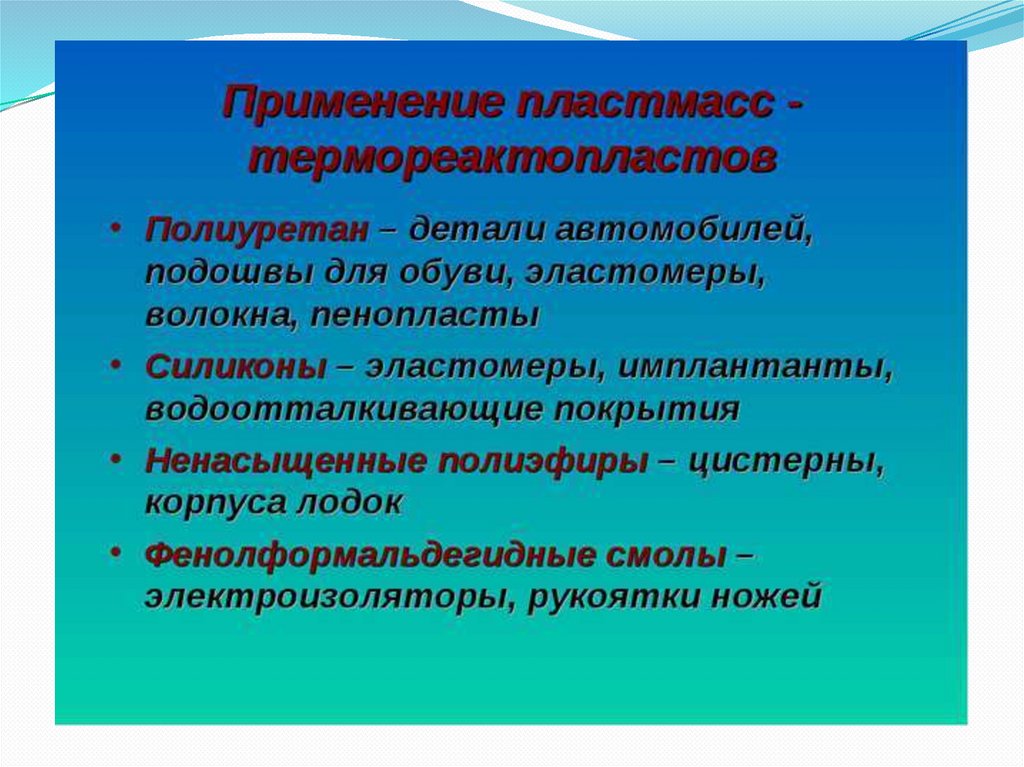 Применение пластмасс - термореактопластов

• Полиуретан – детали автомобилей, подошвы для обуви, эластомеры, волокна, пенопласты

• Силиконы – эластомеры, имплантанты, водоотталкивающие покрытия

• Ненасыщенные полиэфиры – цистерны, корпуса лодок

• Фенолформальдегидные смолы – электроизоляторы, рукоятки ножей